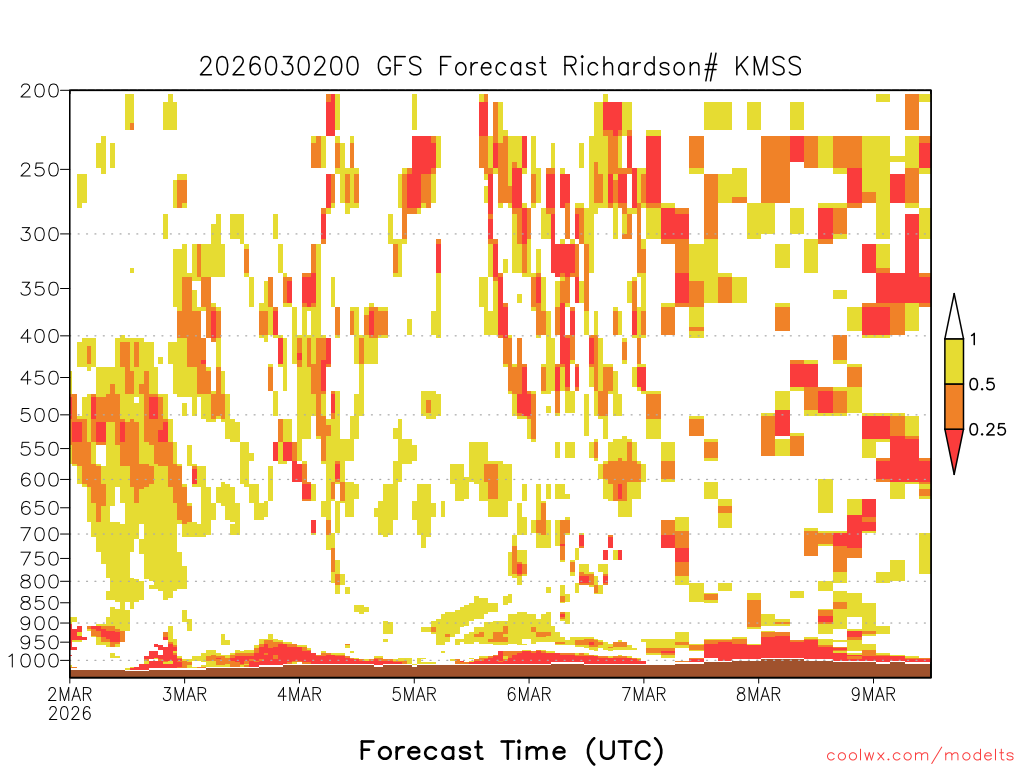 2026030200 GFS Forecast Richardson# KMSS

200
250
300
350
400
450
500
550
600
650
700
750
800
850
900
950
1000

1
0.5
0.25

2MAR
2026
3MAR
4MAR
5MAR
6MAR
7MAR
8MAR
9MAR

Forecast Time (UTC)

coolwx.com/modelts